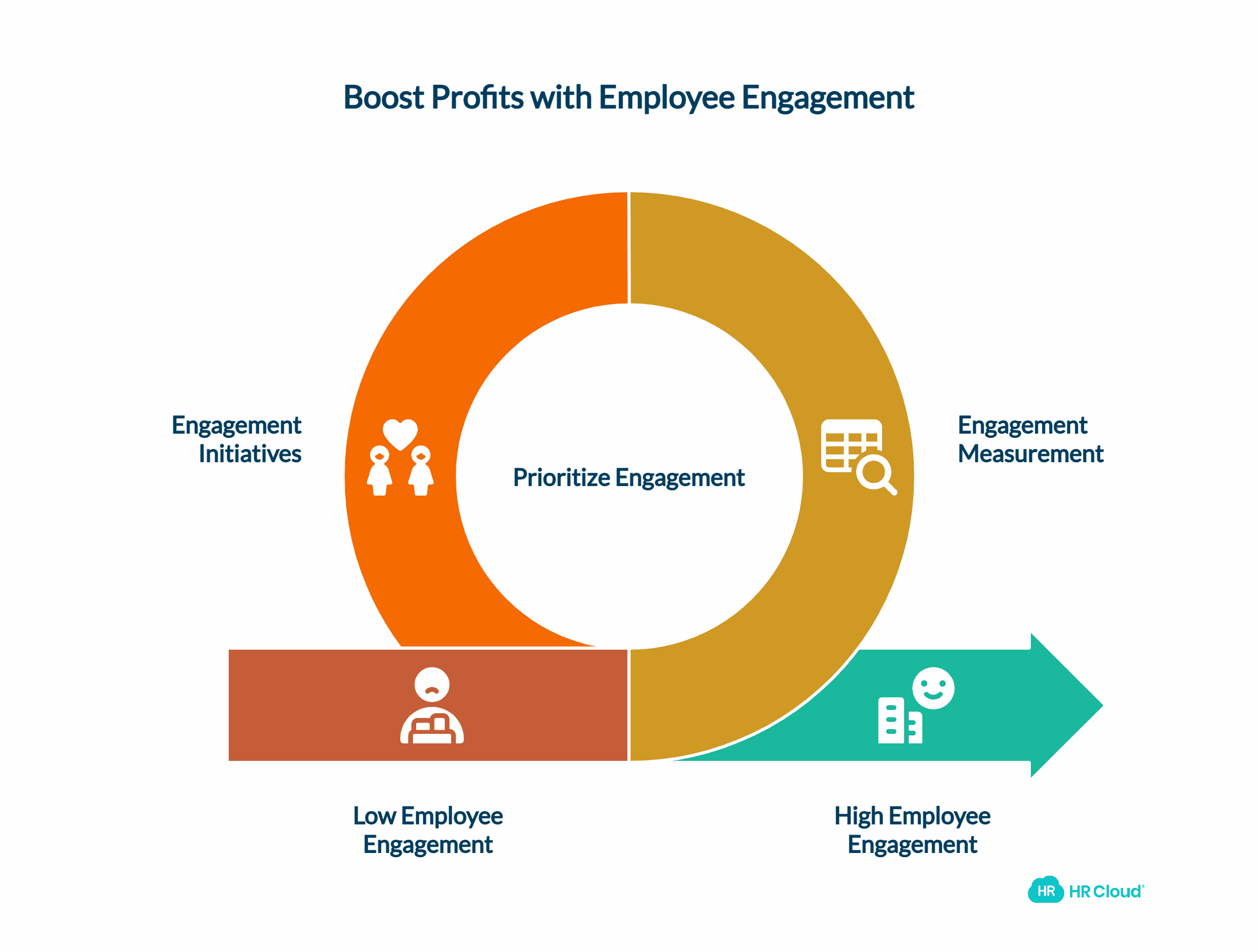 Boost Profits with Employee Engagement

Engagement Initiatives

Prioritize Engagement

Engagement Measurement

Low Employee Engagement

High Employee Engagement

HR HR Cloud